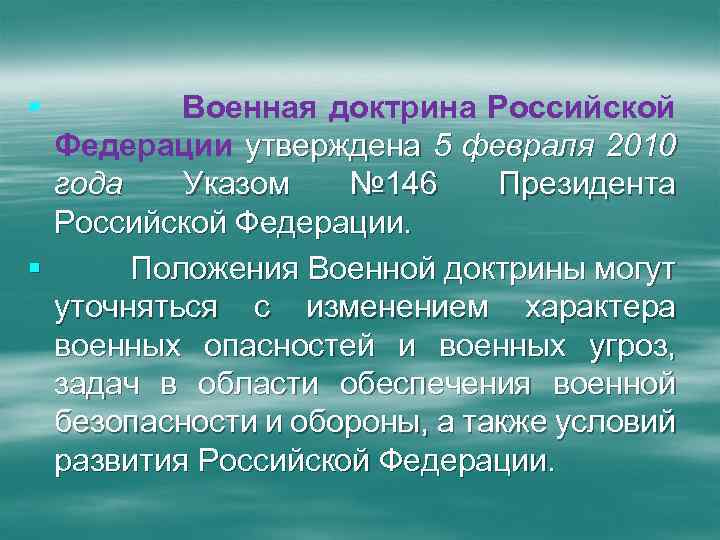 Военная доктрина Российской Федерации утверждена 5 февраля 2010 года Указом №146 Президента Российской Федерации.

Положения Военной доктрины могут уточняться с изменением характера военных опасностей и военных угроз, задач в области обеспечения военной безопасности и обороны, а также условий развития Российской Федерации.